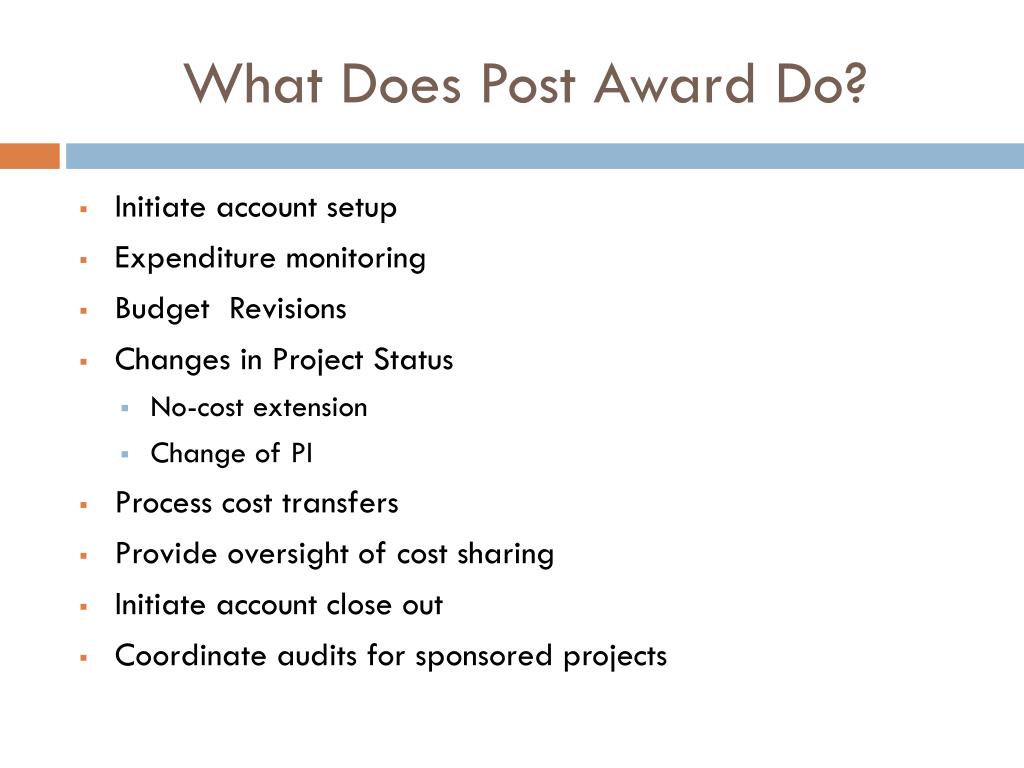 What Does Post Award Do?

- Initiate account setup
- Expenditure monitoring
- Budget Revisions
- Changes in Project Status
  - No-cost extension
  - Change of PI
- Process cost transfers
- Provide oversight of cost sharing
- Initiate account close out
- Coordinate audits for sponsored projects